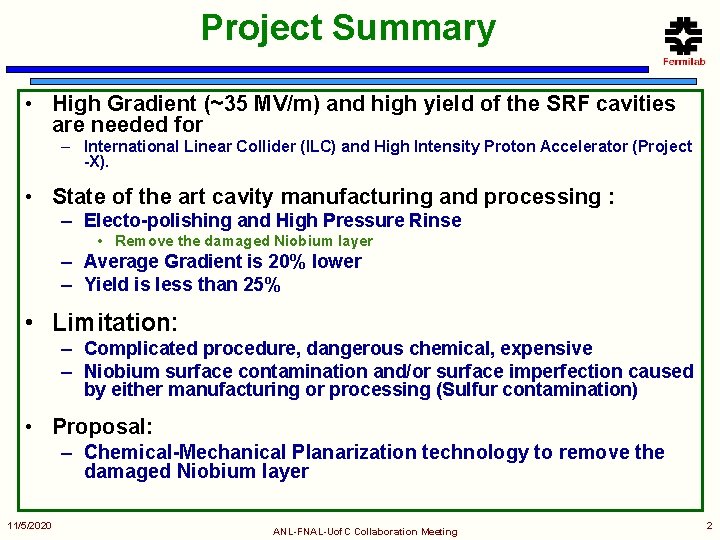 Project Summary

Fermilab

• High Gradient (~35 MV/m) and high yield of the SRF cavities are needed for
– International Linear Collider (ILC) and High Intensity Proton Accelerator (Project -X).

• State of the art cavity manufacturing and processing :
– Electo-polishing and High Pressure Rinse
• Remove the damaged Niobium layer
– Average Gradient is 20% lower
– Yield is less than 25%

• Limitation:
– Complicated procedure, dangerous chemical, expensive
– Niobium surface contamination and/or surface imperfection caused by either manufacturing or processing (Sulfur contamination)

• Proposal:
– Chemical-Mechanical Planarization technology to remove the damaged Niobium layer

11/5/2020

ANL-FNAL-UofC Collaboration Meeting

2